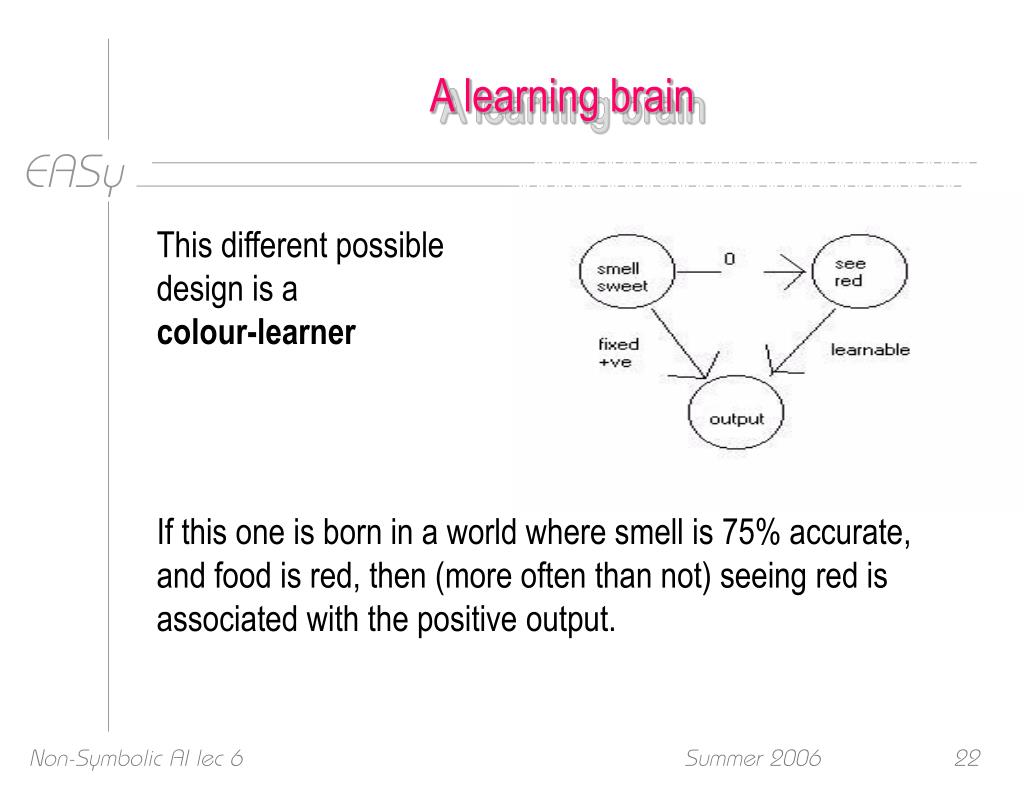 A learning brain

EASy

This different possible design is a **colour-learner**

smell sweet

0

see red

fixed +ve

learnable

output

If this one is born in a world where smell is 75% accurate, and food is red, then (more often than not) seeing red is associated with the positive output.

Non-Symbolic AI lec 6

Summer 2006

22